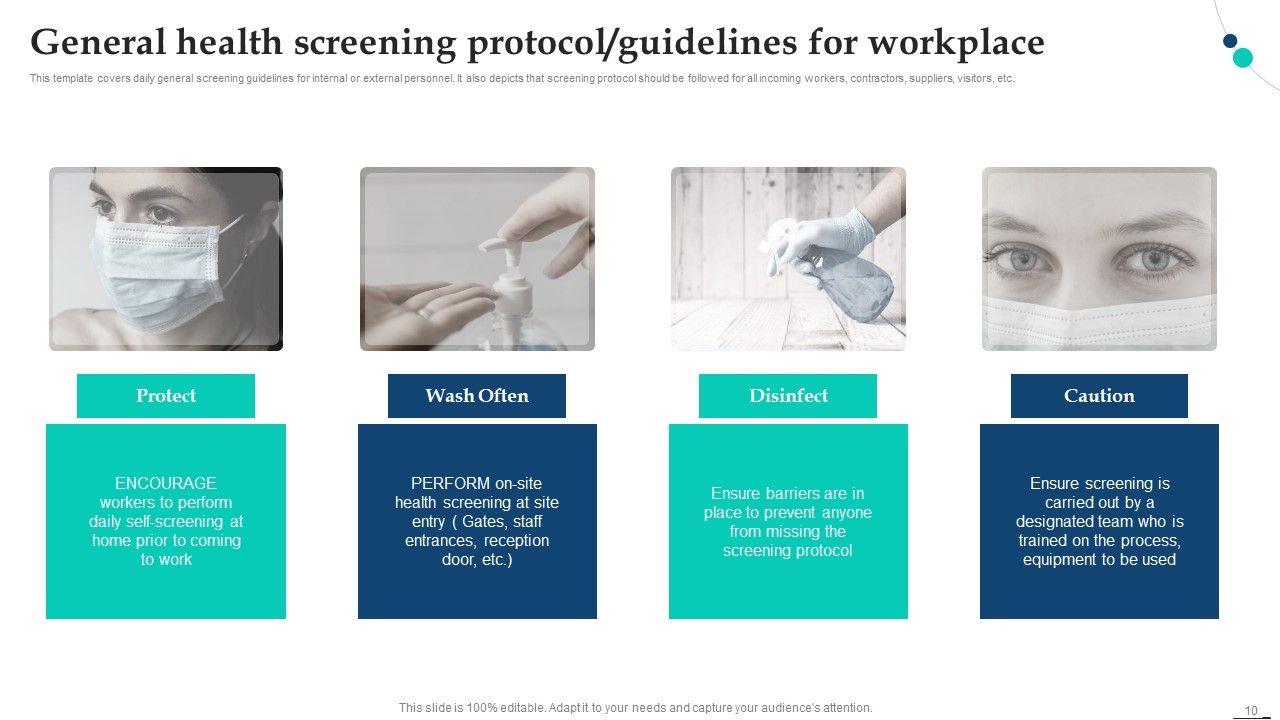 General health screening protocol/guidelines for workplace

This template covers daily general screening guidelines for internal or external personnel. It also depicts that screening protocol should be followed for all incoming workers, contractors, suppliers, visitors, etc.

Protect

ENCOURAGE workers to perform daily self-screening at home prior to coming to work

Wash Often

PERFORM on-site health screening at site entry ( Gates, staff entrances, reception door, etc.)

Disinfect

Ensure barriers are in place to prevent anyone from missing the screening protocol

Caution

Ensure screening is carried out by a designated team who is trained on the process, equipment to be used

This slide is 100% editable. Adapt it to your needs and capture your audience's attention.

10